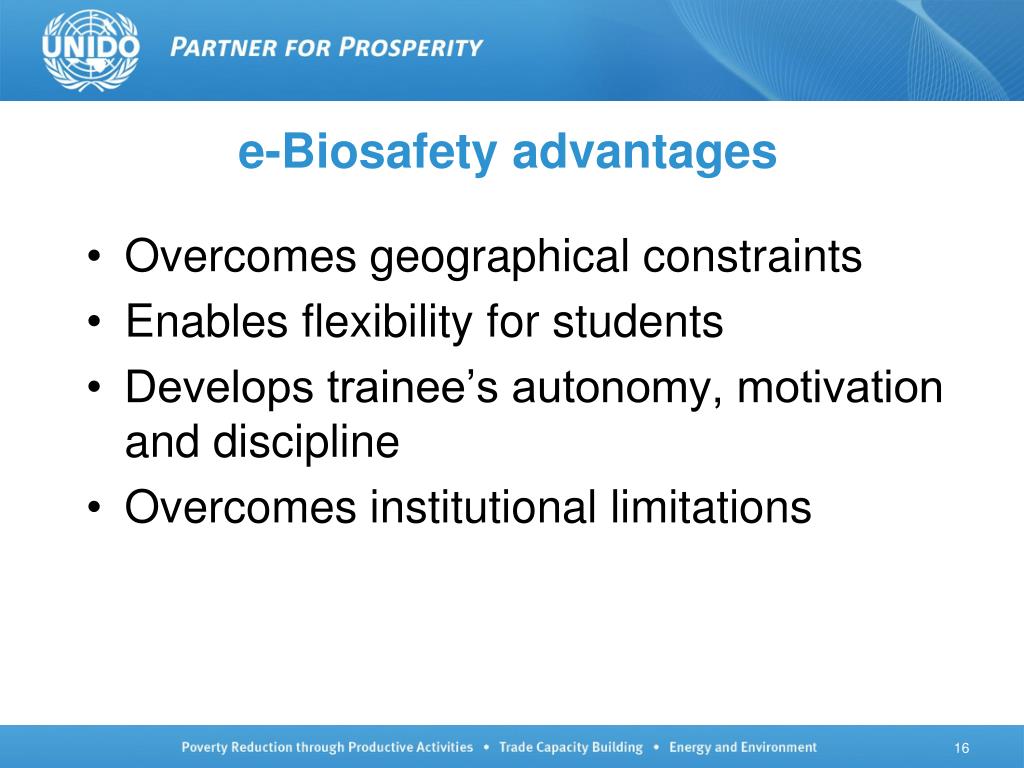 UNIDO PARTNER FOR PROSPERITY

e-Biosafety advantages

• Overcomes geographical constraints
• Enables flexibility for students
• Develops trainee's autonomy, motivation and discipline
• Overcomes institutional limitations

Poverty Reduction through Productive Activities • Trade Capacity Building • Energy and Environment

16